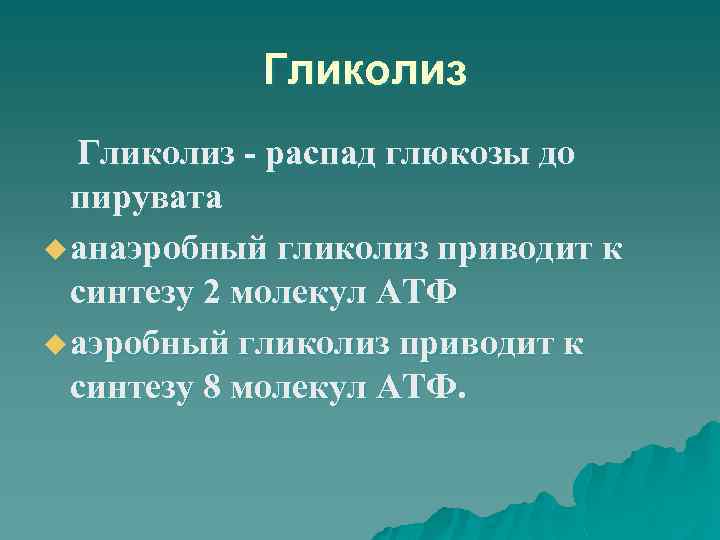 Гликолиз

Гликолиз - распад глюкозы до пирувата

анаэробный гликолиз приводит к синтезу 2 молекул АТФ

аэробный гликолиз приводит к синтезу 8 молекул АТФ.